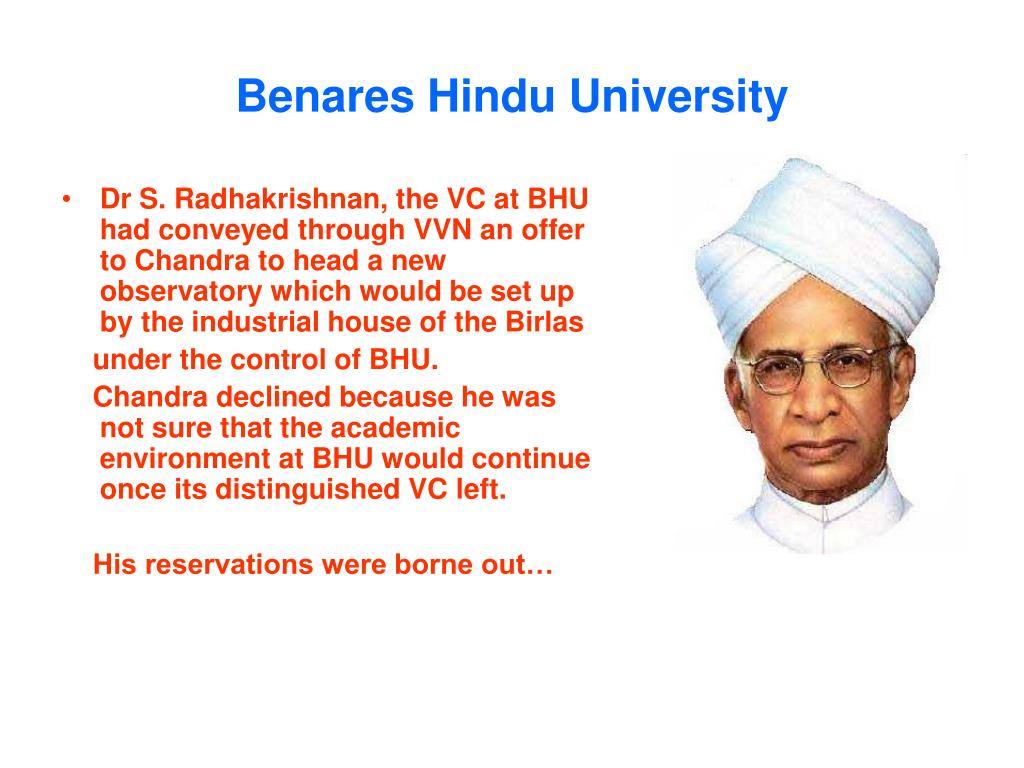 Benares Hindu University

• Dr S. Radhakrishnan, the VC at BHU had conveyed through VVN an offer to Chandra to head a new observatory which would be set up by the industrial house of the Birlas under the control of BHU.

Chandra declined because he was not sure that the academic environment at BHU would continue once its distinguished VC left.

His reservations were borne out…